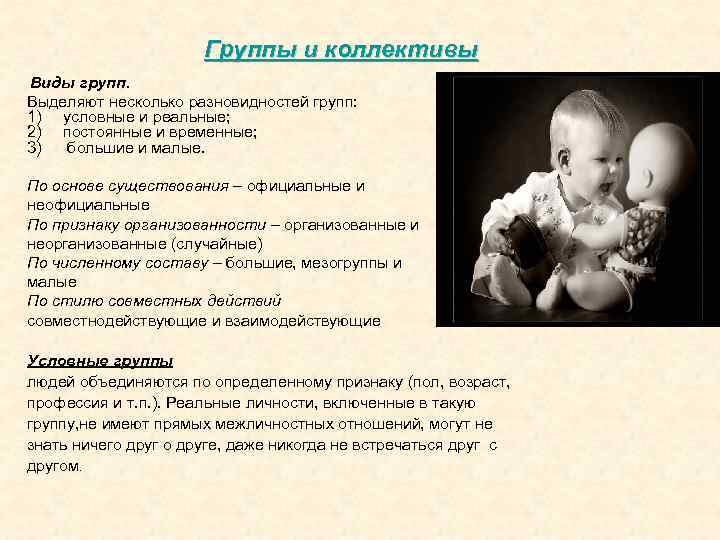 Группы и коллективы

Виды групп.
Выделяют несколько разновидностей групп:
1) условные и реальные;
2) постоянные и временные;
3) большие и малые.

По основе существования – официальные и неофициальные
По признаку организованности – организованные и неорганизованные (случайные)
По численному составу – большие, мезогруппы и малые
По стилю совместных действий
совместнодействующие и взаимодействующие

Условные группы
людей объединяются по определенному признаку (пол, возраст, профессия и т.п.). Реальные личности, включенные в такую группу,не имеют прямых межличностных отношений, могут не знать ничего друг о друге, даже никогда не встречаться друг с другом.